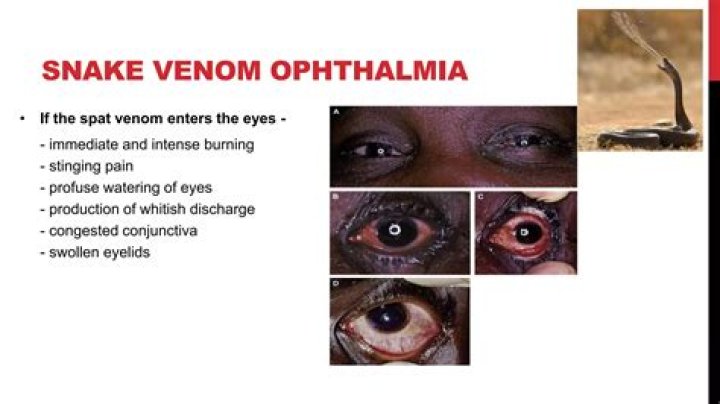 SNAKE VENOM OPHTHALMIA

• If the spat venom enters the eyes -
- immediate and intense burning
- stinging pain
- profuse watering of eyes
- production of whitish discharge
- congested conjunctiva
- swollen eyelids

A

B

C

D